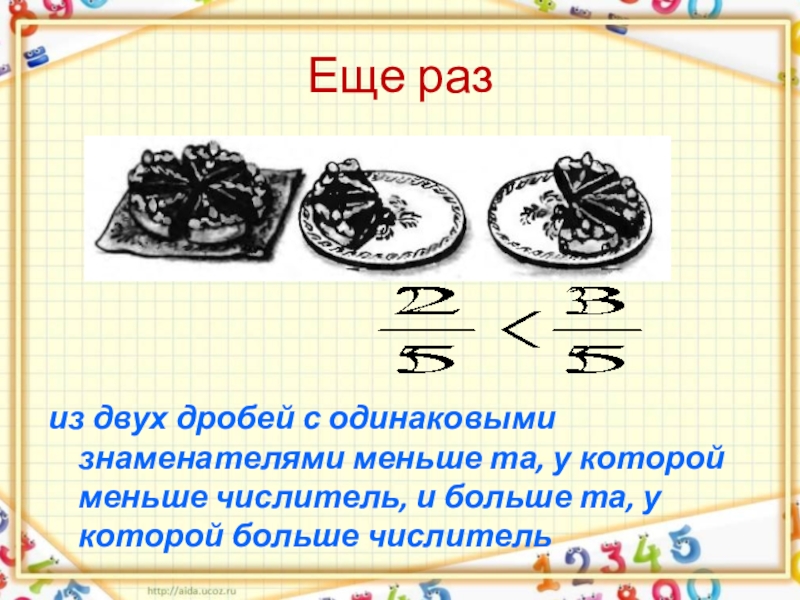 Еще раз

$\frac{2}{5} < \frac{3}{5}$

из двух дробей с одинаковыми знаменателями меньше та, у которой меньше числитель, и больше та, у которой больше числитель

http://aida.ucoz.ru